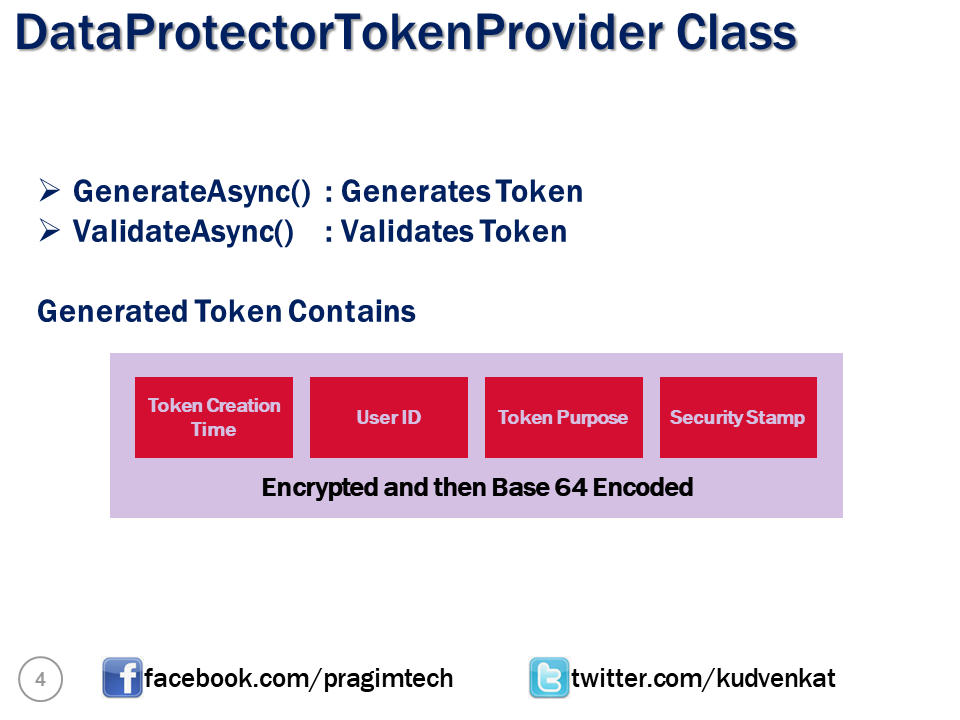 DataProtectorTokenProvider Class

➢ GenerateAsync() : Generates Token
➢ ValidateAsync() : Validates Token

Generated Token Contains

Token Creation Time

User ID

Token Purpose

Security Stamp

Encrypted and then Base 64 Encoded

4

facebook.com/pragimtech

twitter.com/kudvenkat